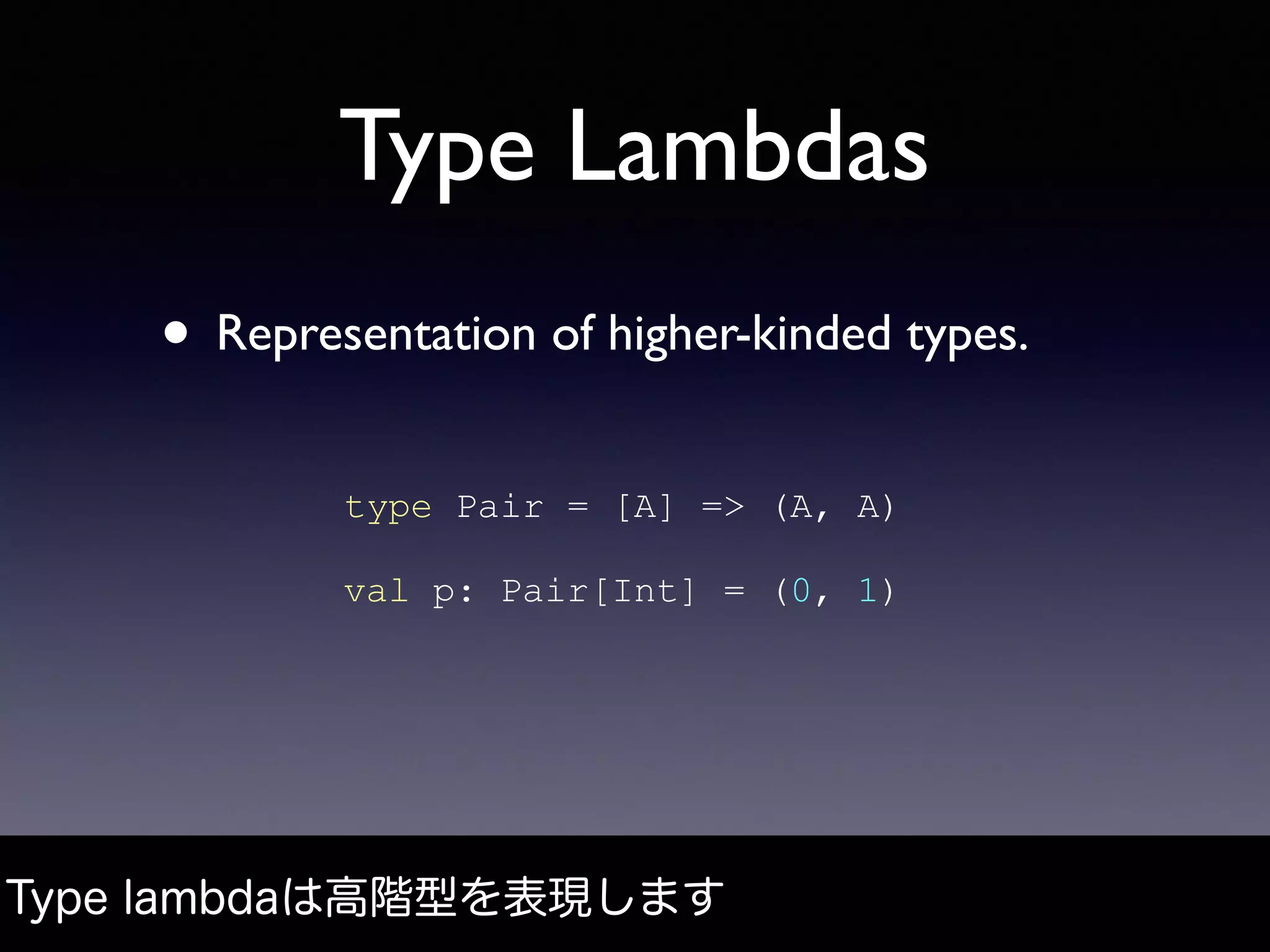 Type Lambdas

• Representation of higher-kinded types.

type Pair = [A] => (A, A)

val p: Pair[Int] = (0, 1)

Type lambdaは高階型を表現します